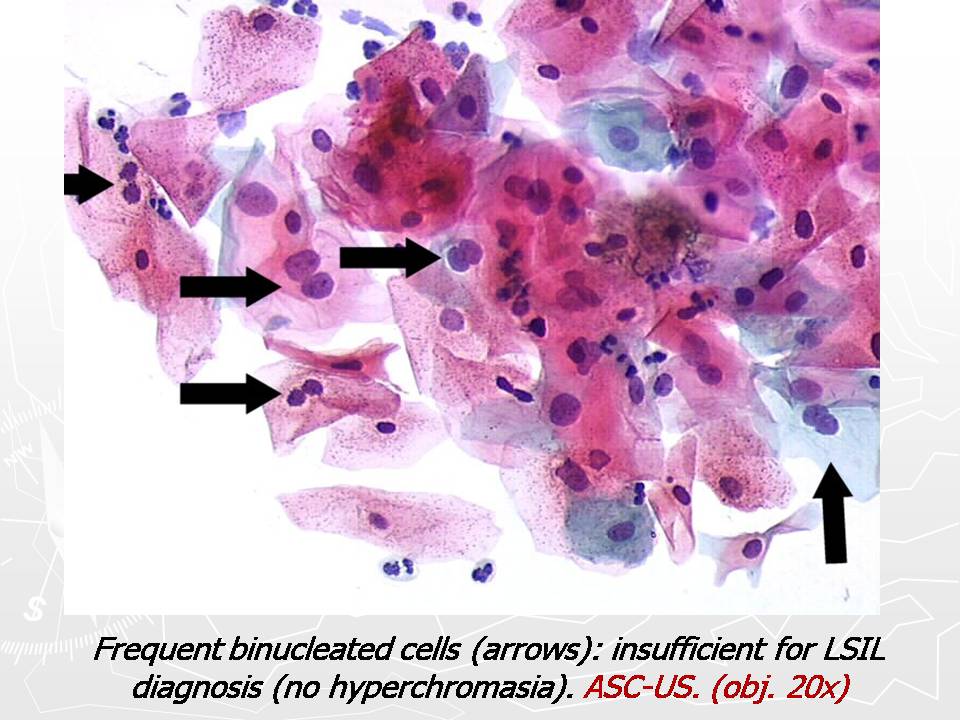 Frequent binucleated cells (arrows): insufficient for LSIL diagnosis (no hyperchromasia). ASC-US. (obj. 20x)